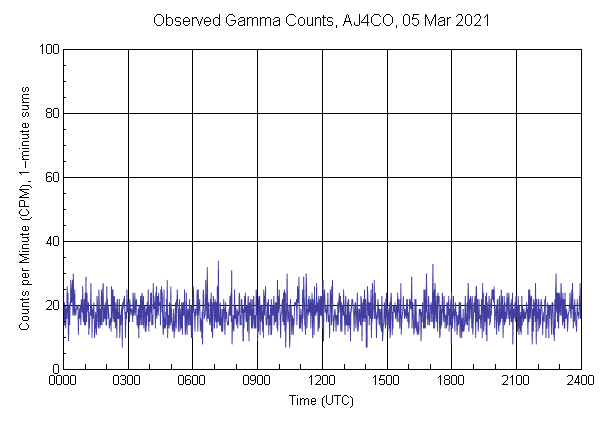 Observed Gamma Counts, AJ4CO, 05 Mar 2021

Counts per Minute (CPM), 1-minute sums

100
80
60
40
20
0

0000 0300 0600 0900 1200 1500 1800 2100 2400

Time (UTC)